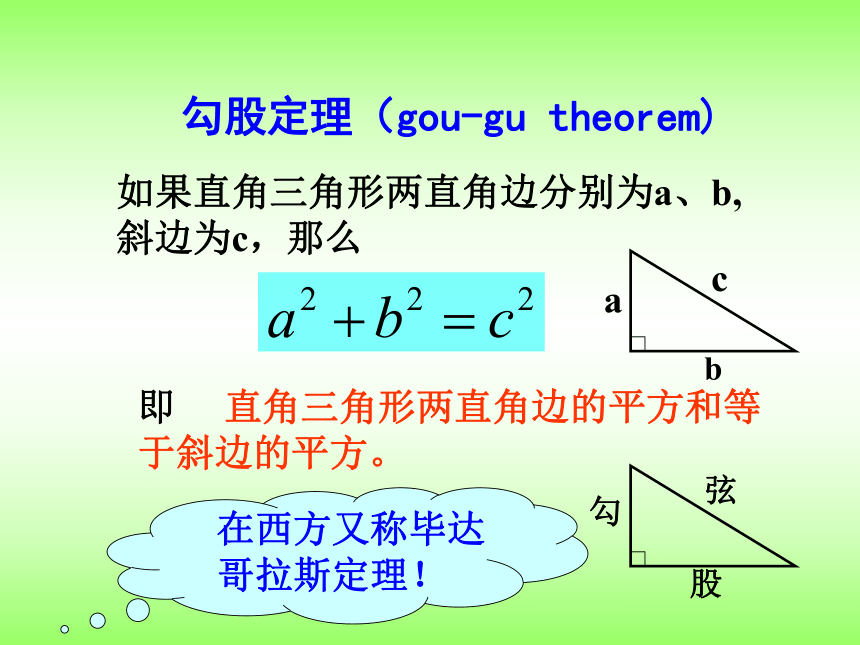 勾股定理（gou-gu theorem）

如果直角三角形两直角边分别为a、b，斜边为c，那么

$a^2+b^2=c^2$

a
c
b

即　直角三角形两直角边的平方和等于斜边的平方。

勾
弦
股

在西方又称毕达哥拉斯定理！